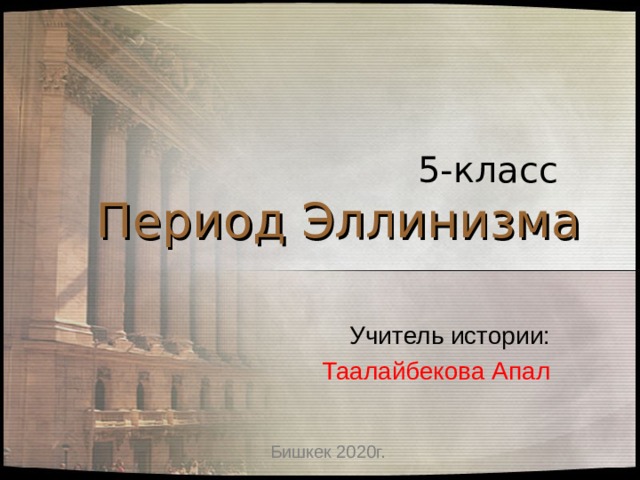 5-класс

Период Эллинизма

Учитель истории:

Таалайбекова Апал

Бишкек 2020г.